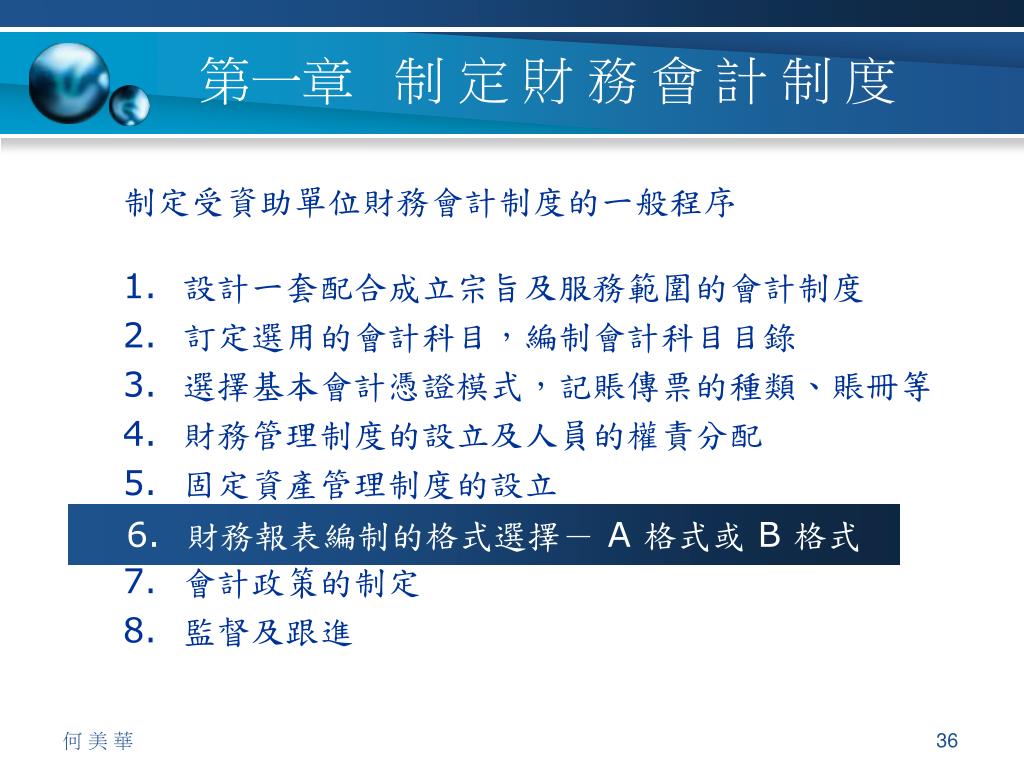 第一章 制定財務會計制度

制定受資助單位財務會計制度的一般程序

1. 設計一套配合成立宗旨及服務範圍的會計制度
2. 訂定選用的會計科目，編制會計科目目錄
3. 選擇基本會計憑證模式，記賬傳票的種類、賬冊等
4. 財務管理制度的設立及人員的權責分配
5. 固定資產管理制度的設立
6. 財務報表編制的格式選擇－ A 格式或 B 格式
7. 會計政策的制定
8. 監督及跟進

何美華

36